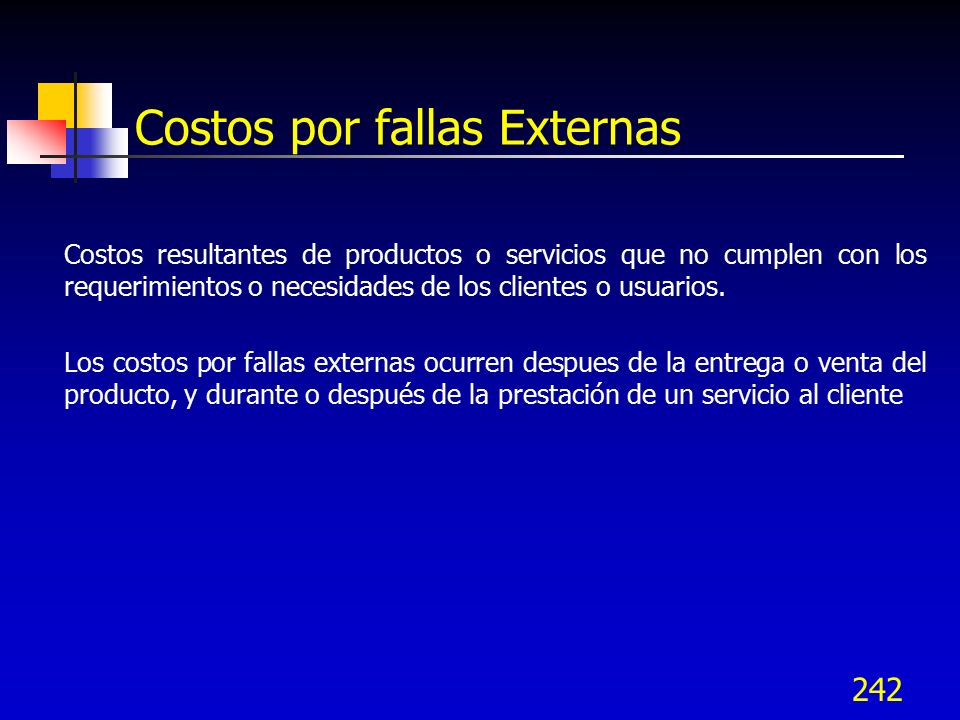 Costos por fallas Externas

Costos resultantes de productos o servicios que no cumplen con los requerimientos o necesidades de los clientes o usuarios.

Los costos por fallas externas ocurren despues de la entrega o venta del producto, y durante o después de la prestación de un servicio al cliente

242